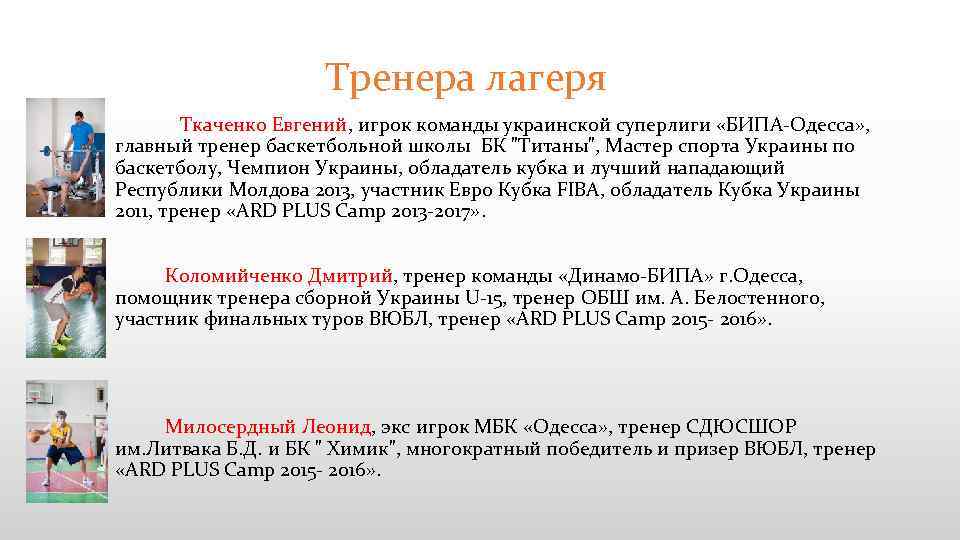 Тренера лагеря

Ткаченко Евгений, игрок команды украинской суперлиги «БИПА-Одесса», главный тренер баскетбольной школы БК "Титаны", Мастер спорта Украины по баскетболу, Чемпион Украины, обладатель кубка и лучший нападающий Республики Молдова 2013, участник Евро Кубка FIBA, обладатель Кубка Украины 2011, тренер «ARD PLUS Camp 2013-2017».

Коломийченко Дмитрий, тренер команды «Динамо-БИПА» г.Одесса, помощник тренера сборной Украины U-15, тренер ОБШ им. А. Белостенного, участник финальных туров ВЮБЛ, тренер «ARD PLUS Camp 2015- 2016».

Милосердный Леонид, экс игрок МБК «Одесса», тренер СДЮСШОР им.Литвака Б.Д. и БК " Химик", многократный победитель и призер ВЮБЛ, тренер «ARD PLUS Camp 2015- 2016».